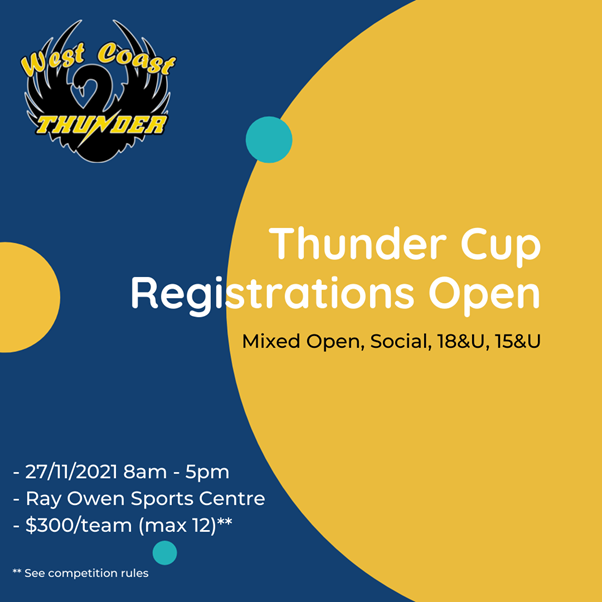 West Coast
THUNDER

Thunder Cup
Registrations Open

Mixed Open, Social, 18&U, 15&U

- 27/11/2021 8am - 5pm
- Ray Owen Sports Centre
- \$300/team (max 12)**

** See competition rules